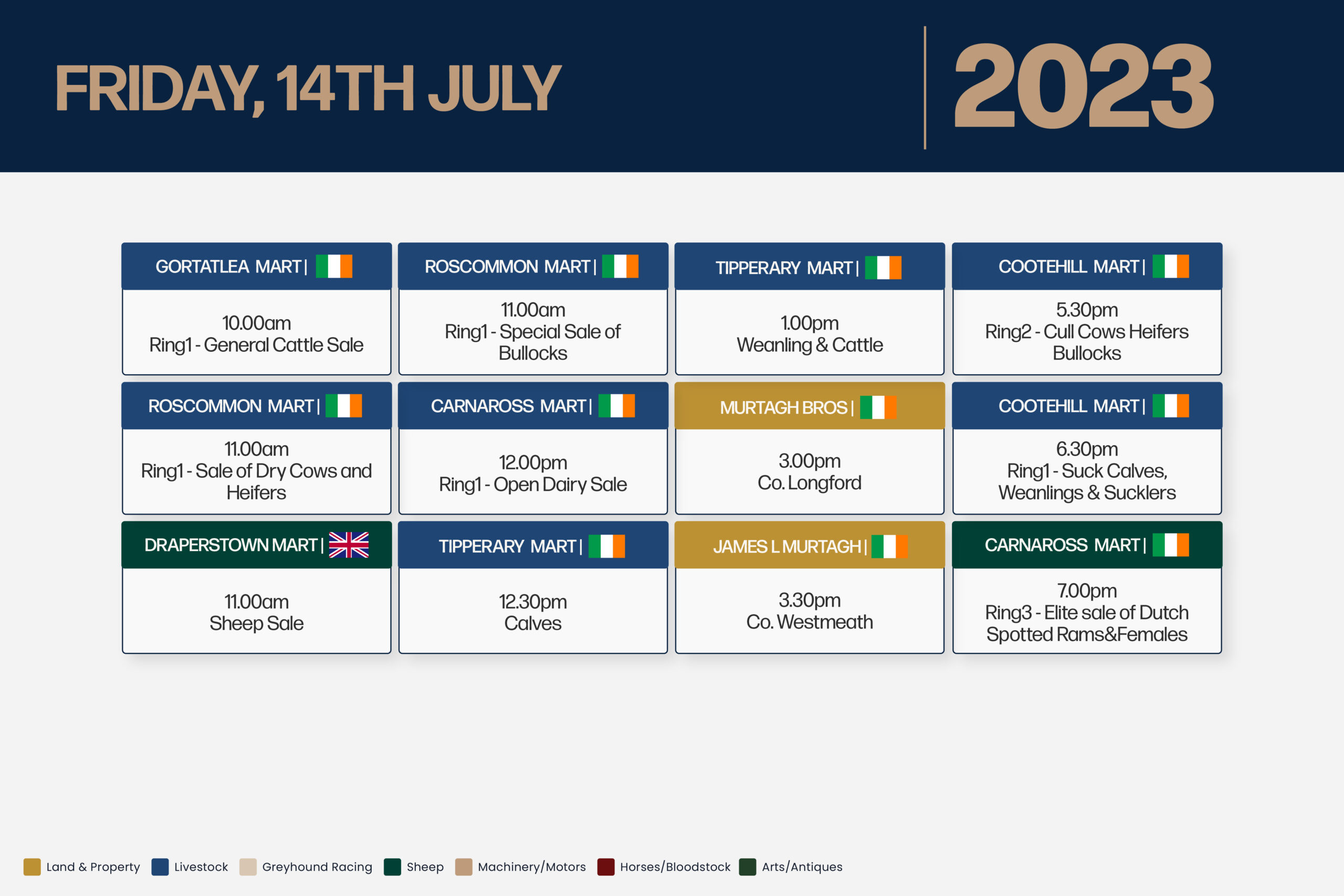 FRIDAY, 14TH JULY

2023

GORTATLEA MART |

10.00am
Ring1 - General Cattle Sale

ROSCOMMON MART |

11.00am
Ring1 - Special Sale of Bullocks

TIPPERARY MART |

1.00pm
Weanling & Cattle

COOTEHILL MART |

5.30pm
Ring2 - Cull Cows Heifers Bullocks

ROSCOMMON MART |

11.00am
Ring1 - Sale of Dry Cows and Heifers

CARNAROSS MART |

12.00pm
Ring1 - Open Dairy Sale

MURTAGH BROS |

3.00pm
Co. Longford

COOTEHILL MART |

6.30pm
Ring1 - Suck Calves, Weanlings & Sucklers

DRAPERSTOWN MART |

11.00am
Sheep Sale

TIPPERARY MART |

12.30pm
Calves

JAMES L MURTAGH |

3.30pm
Co. Westmeath

CARNAROSS MART |

7.00pm
Ring3 - Elite sale of Dutch Spotted Rams&Females

Land & Property Livestock Greyhound Racing Sheep Machinery/Motors Horses/Bloodstock Arts/Antiques